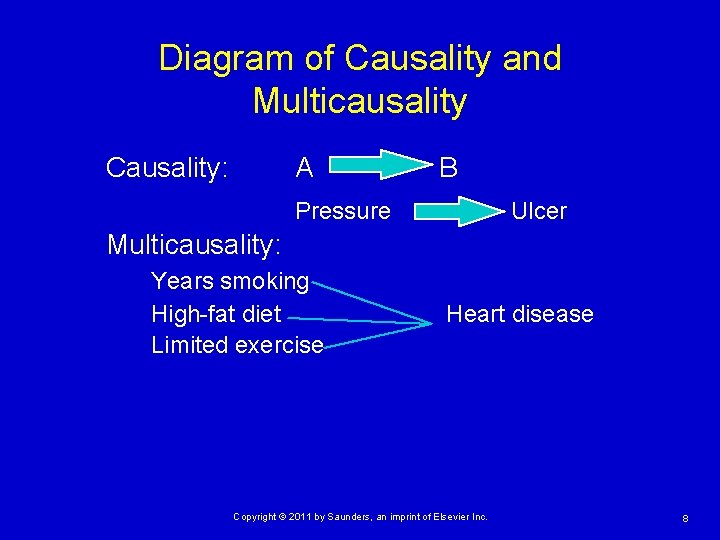 Diagram of Causality and Multicausality

Causality: A B

Pressure Ulcer

Multicausality:

Years smoking
High-fat diet
Limited exercise

Heart disease

Copyright © 2011 by Saunders, an imprint of Elsevier Inc.

8